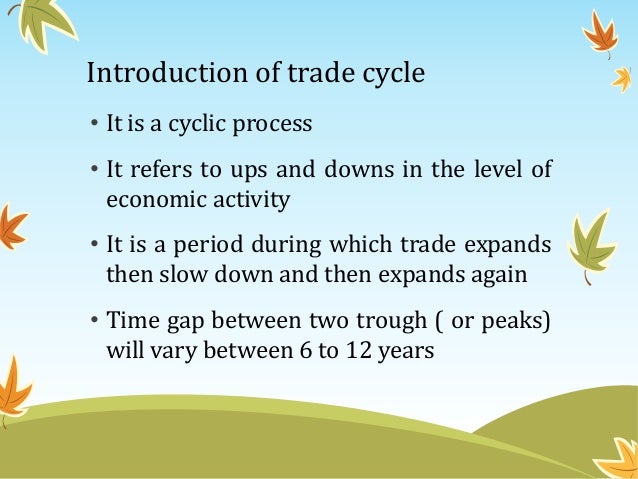 Introduction of trade cycle

• It is a cyclic process

• It refers to ups and downs in the level of economic activity

• It is a period during which trade expands then slow down and then expands again

• Time gap between two trough ( or peaks) will vary between 6 to 12 years